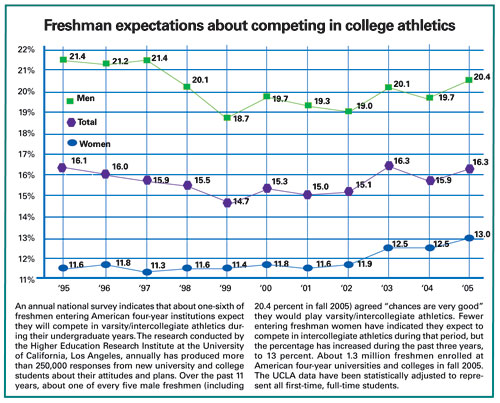 Freshman expectations about competing in college athletics

22%
21%
20%
19%
18%
17%
16%
15%
14%
13%
12%
11%

Men
Total
Women

21.4 21.2 21.4 20.1 18.7 19.7 19.3 19.0 20.1 19.7 20.4

16.1 16.0 15.9 15.5 14.7 15.3 15.0 15.1 16.3 15.9 16.3

11.6 11.8 11.3 11.6 11.4 11.8 11.6 11.9 12.5 12.5 13.0

'95 '96 '97 '98 '99 '00 '01 '02 '03 '04 '05

An annual national survey indicates that about one-sixth of freshmen entering American four-year institutions expect they will compete in varsity/intercollegiate athletics during their undergraduate years. The research conducted by the Higher Education Research Institute at the University of California, Los Angeles, annually has produced more than 250,000 responses from new university and college students about their attitudes and plans. Over the past 11 years, about one of every five male freshmen (including 20.4 percent in fall 2005) agreed "chances are very good" they would play varsity/intercollegiate athletics. Fewer entering freshman women have indicated they expect to compete in intercollegiate athletics during that period, but the percentage has increased during the past three years, to 13 percent. About 1.3 million freshmen enrolled at American four-year universities and colleges in fall 2005. The UCLA data have been statistically adjusted to represent all first-time, full-time students.